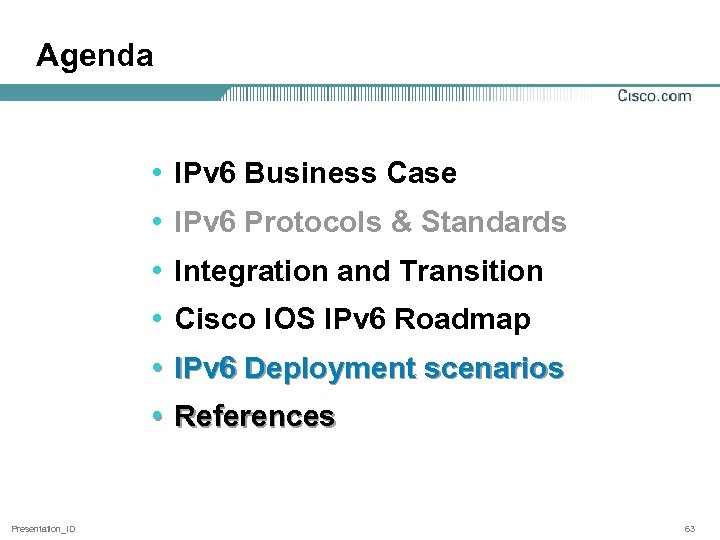 Agenda

Cisco.com

• IPv6 Business Case
• IPv6 Protocols & Standards
• Integration and Transition
• Cisco IOS IPv6 Roadmap
• IPv6 Deployment scenarios
• References

Presentation_ID

63